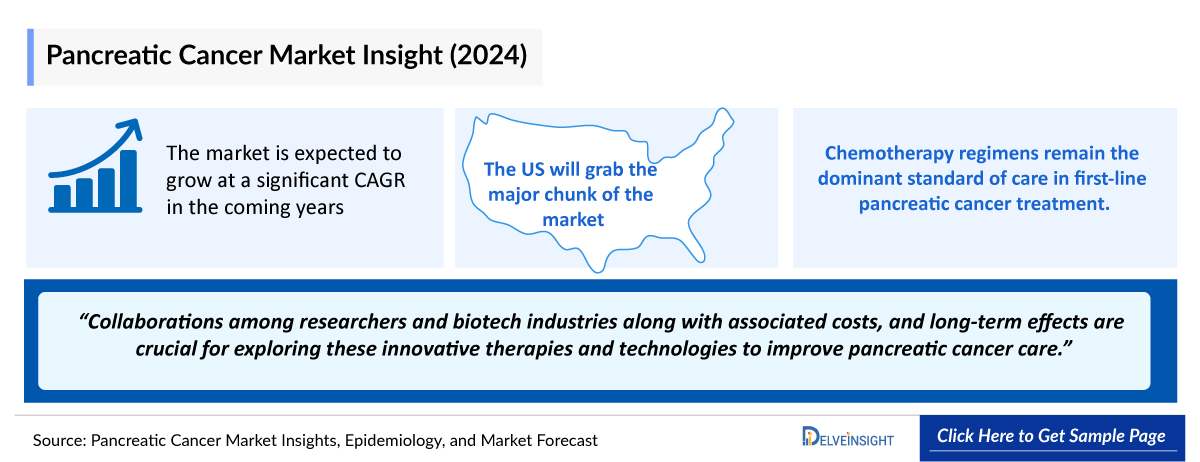 Pancreatic Cancer Market Insight (2024)

The market is expected to grow at a significant CAGR in the coming years

The US will grab the major chunk of the market

Chemotherapy regimens remain the dominant standard of care in first-line pancreatic cancer treatment.

"Collaborations among researchers and biotech industries along with associated costs, and long-term effects are crucial for exploring these innovative therapies and technologies to improve pancreatic cancer care."

Source: Pancreatic Cancer Market Insights, Epidemiology, and Market Forecast

DELVEINSIGHT

Click Here to Get Sample Page